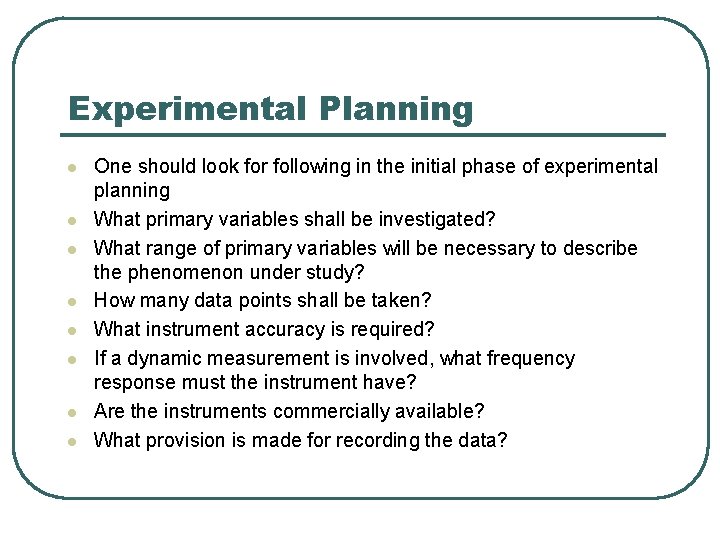 Experimental Planning

• One should look for following in the initial phase of experimental planning
• What primary variables shall be investigated?
• What range of primary variables will be necessary to describe the phenomenon under study?
• How many data points shall be taken?
• What instrument accuracy is required?
• If a dynamic measurement is involved, what frequency response must the instrument have?
• Are the instruments commercially available?
• What provision is made for recording the data?